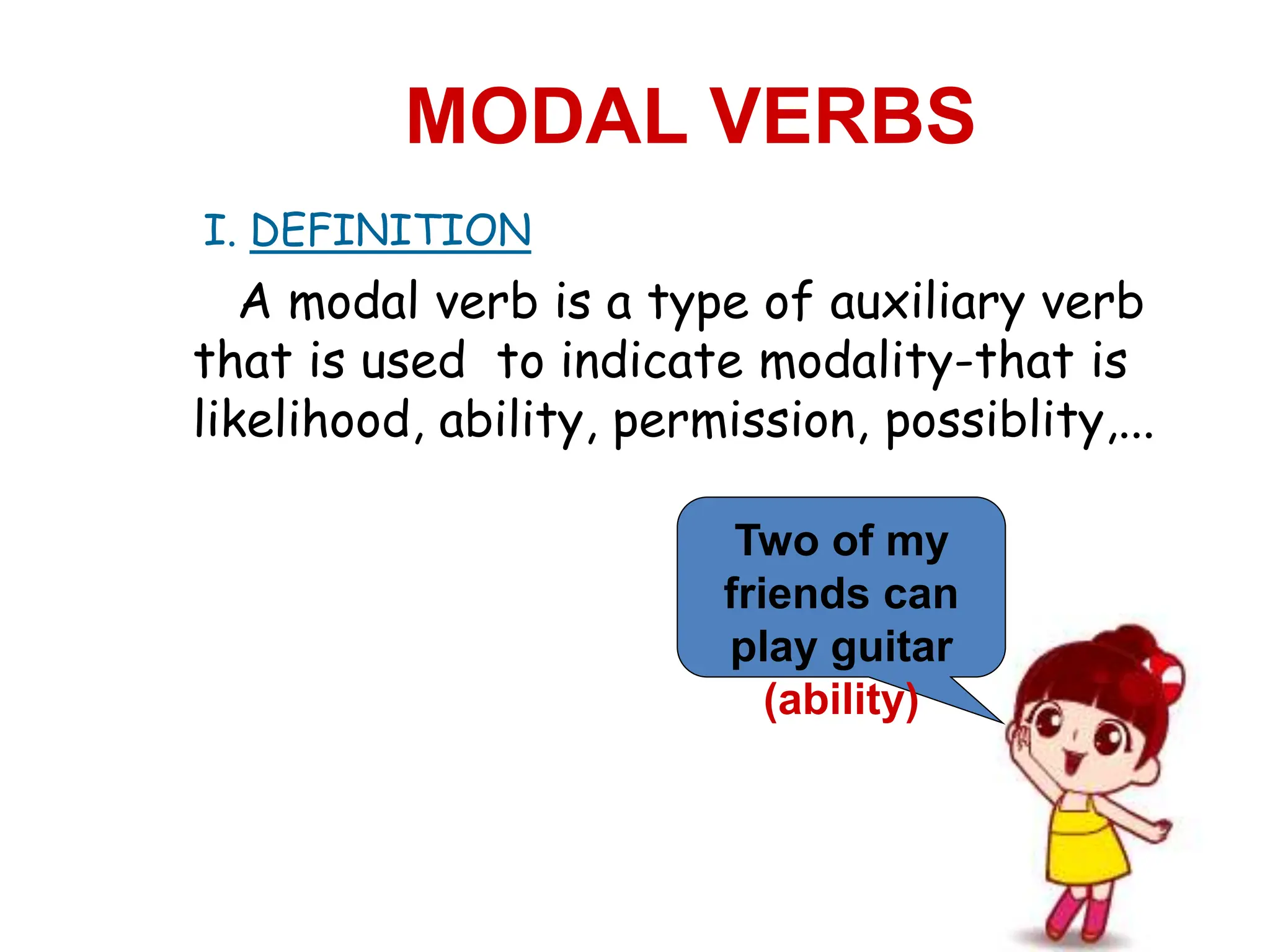 MODAL VERBS

I. DEFINITION

A modal verb is a type of auxiliary verb that is used to indicate modality-that is likelihood, ability, permission, possiblity,...

Two of my friends can play guitar

(ability)